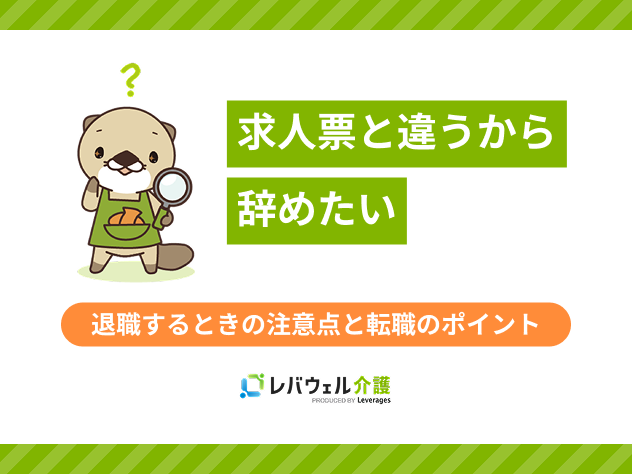 ?

求人票と違うから
辞めたい

退職するときの注意点と転職のポイント

レバウェル介護
PRODUCED BY Leverages